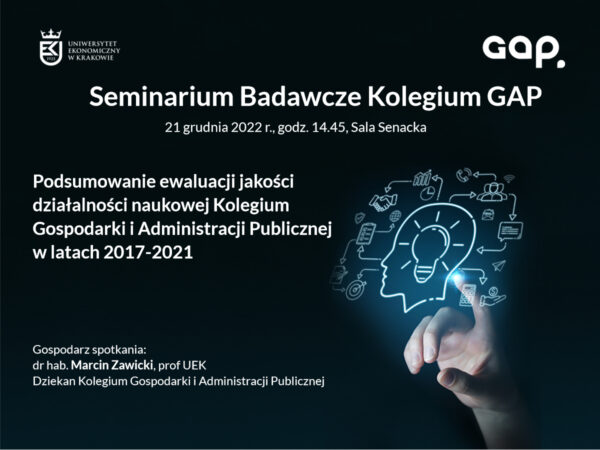 UNIWERSYTET EKONOMICZNY W KRAKOWIE

GAP.

Seminarium Badawcze Kolegium GAP

21 grudnia 2022 r., godz. 14.45, Sala Senacka

Podsumowanie ewaluacji jakości działalności naukowej Kolegium Gospodarki i Administracji Publicznej w latach 2017-2021

Gospodarz spotkania:
dr hab. Marcin Zawicki, prof UEK
Dziekan Kolegium Gospodarki i Administracji Publicznej